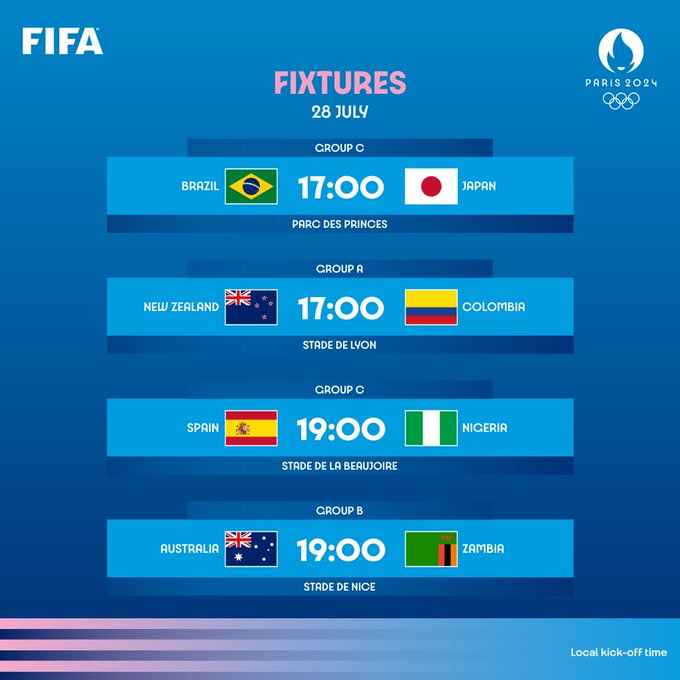 FIFA

PARIS 2024

FIXTURES
28 JULY

GROUP C
BRAZIL 17:00 JAPAN
PARC DES PRINCES

GROUP A
NEW ZEALAND 17:00 COLOMBIA
STADE DE LYON

GROUP C
SPAIN 19:00 NIGERIA
STADE DE LA BEAUJOIRE

GROUP B
AUSTRALIA 19:00 ZAMBIA
STADE DE NICE

Local kick-off time